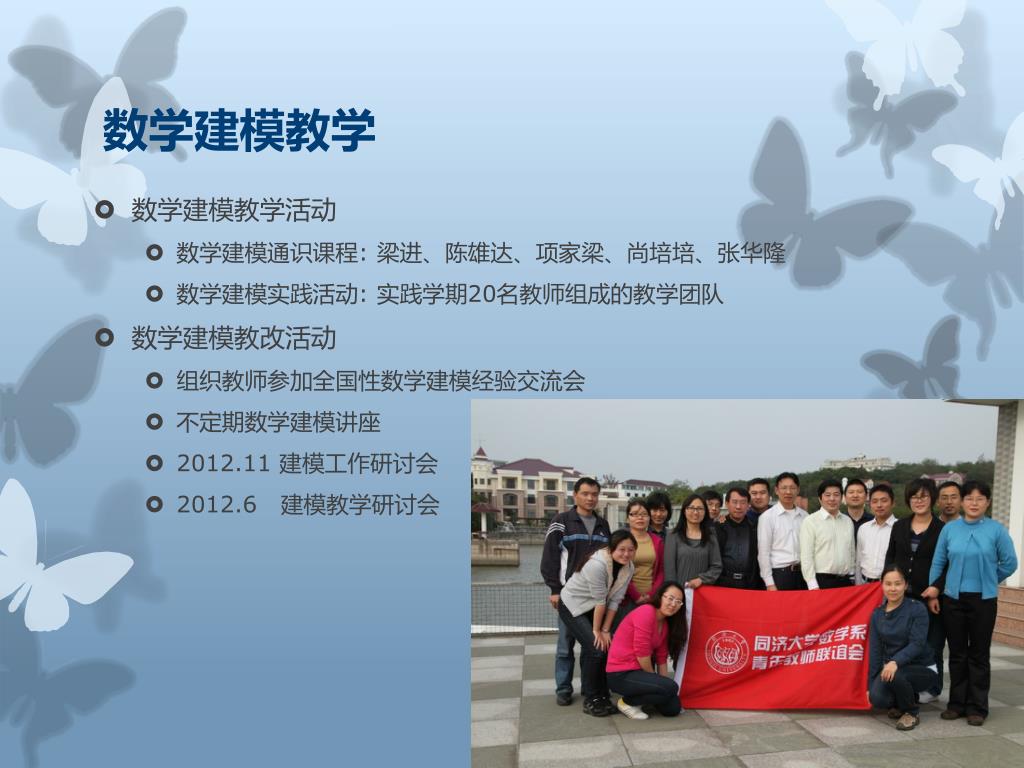 数学建模教学

数学建模教学活动

数学建模通识课程：梁进、陈雄达、项家梁、尚培培、张华隆

数学建模实践活动：实践学期20名教师组成的教学团队

数学建模教改活动

组织教师参加全国性数学建模经验交流会

不定期数学建模讲座

2012.11 建模工作研讨会

2012.6　建模教学研讨会

同济大学数学系
青年教师联谊会